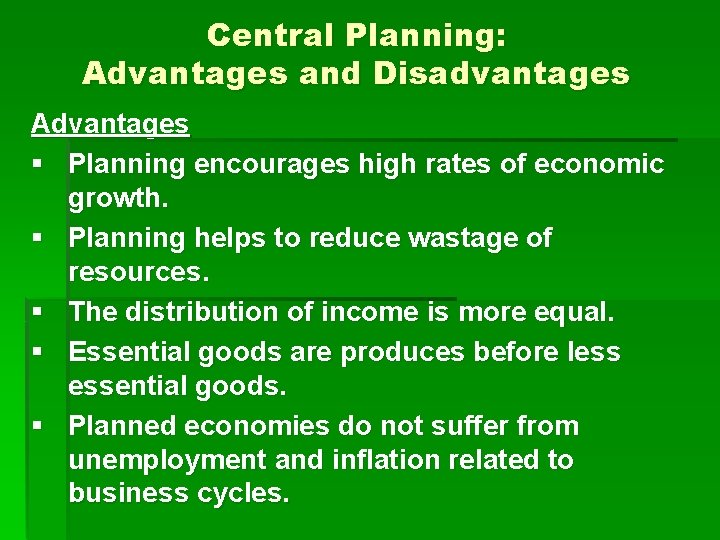 Central Planning:
Advantages and Disadvantages

Advantages

▪ Planning encourages high rates of economic growth.
▪ Planning helps to reduce wastage of resources.
▪ The distribution of income is more equal.
▪ Essential goods are produces before less essential goods.
▪ Planned economies do not suffer from unemployment and inflation related to business cycles.